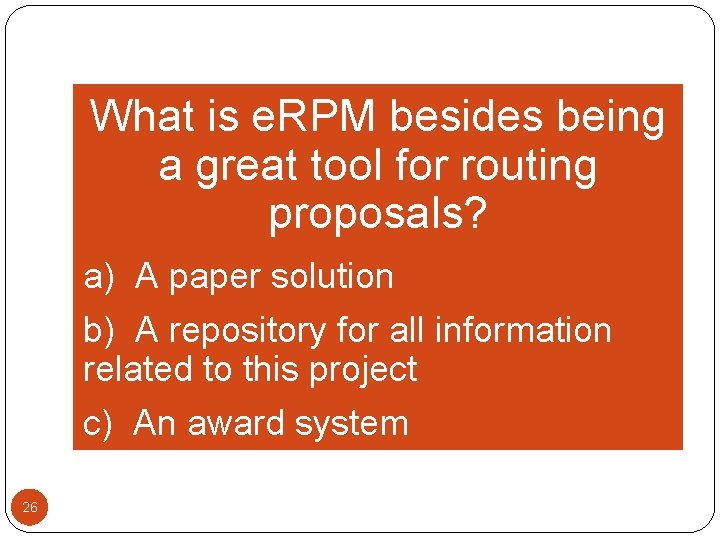 What is eRPM besides being a great tool for routing proposals?

a) A paper solution

b) A repository for all information related to this project

c) An award system

26